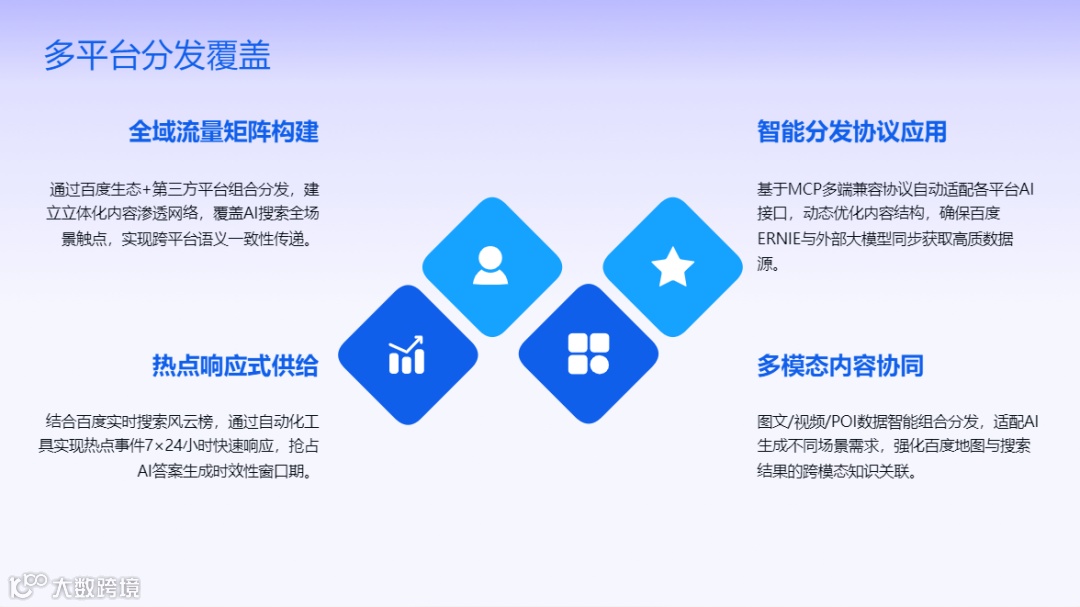 多平台分发覆盖

全域流量矩阵构建

通过百度生态+第三方平台组合分发，建立立体化内容渗透网络，覆盖AI搜索全场景触点，实现跨平台语义一致性传递。

热点响应式供给

结合百度实时搜索风云榜，通过自动化工具实现热点事件7×24小时快速响应，抢占AI答案生成时效性窗口期。

智能分发协议应用

基于MCP多端兼容协议自动适配各平台AI接口，动态优化内容结构，确保百度ERNIE与外部大模型同步获取高质数据源。

多模态内容协同

图文/视频/POI数据智能组合分发，适配AI生成不同场景需求，强化百度地图与搜索结果的跨模态知识关联。

大数跨境